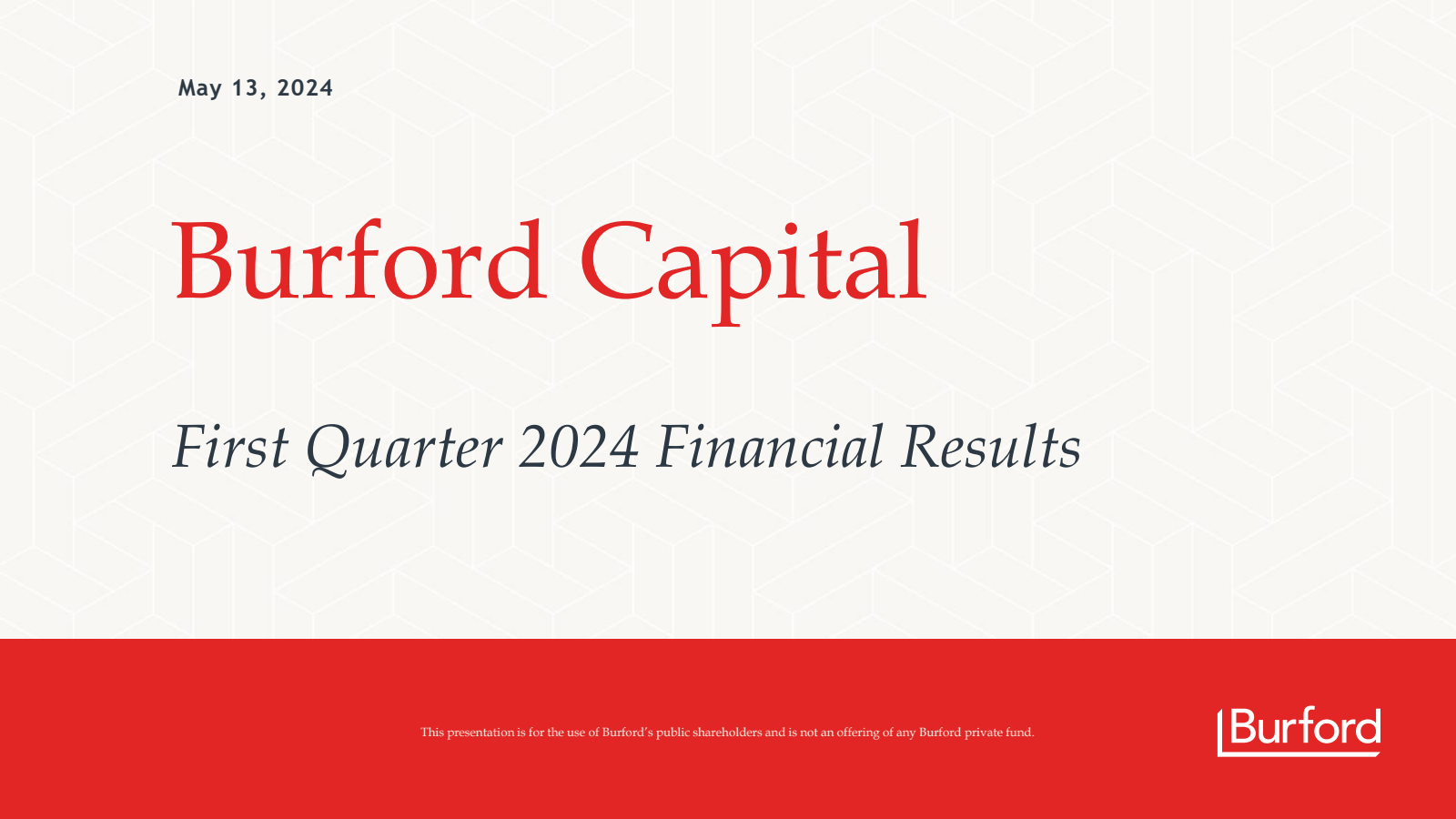 May 13, 2024

Burford Capital

First Quarter 2024 Financial Results

This presentation is for the use of Burford's public shareholders and is not an offering of any Burford private fund.

Burford